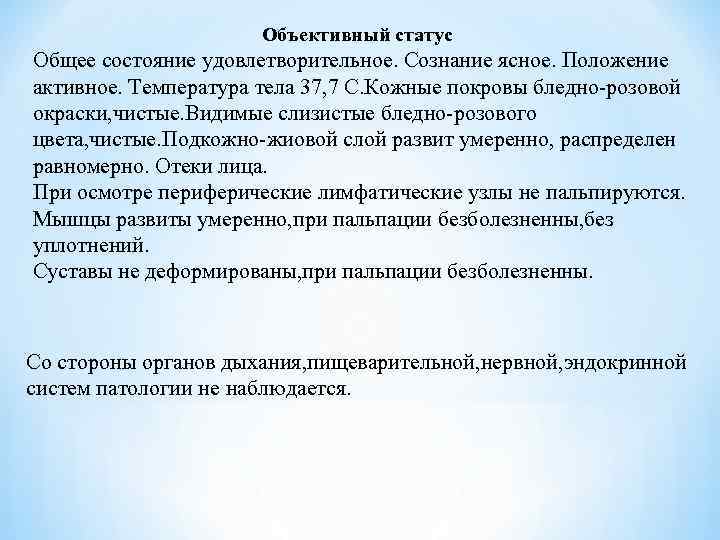 Объективный статус

Общее состояние удовлетворительное. Сознание ясное. Положение активное. Температура тела 37,7 С.Кожные покровы бледно-розовой окраски,чистые.Видимые слизистые бледно-розового цвета,чистые.Подкожно-жиовой слой развит умеренно, распределен равномерно. Отеки лица.
При осмотре периферические лимфатические узлы не пальпируются.
Мышцы развиты умеренно,при пальпации безболезненны,без уплотнений.
Суставы не деформированы,при пальпации безболезненны.

Со стороны органов дыхания,пищеварительной,нервной,эндокринной систем патологии не наблюдается.